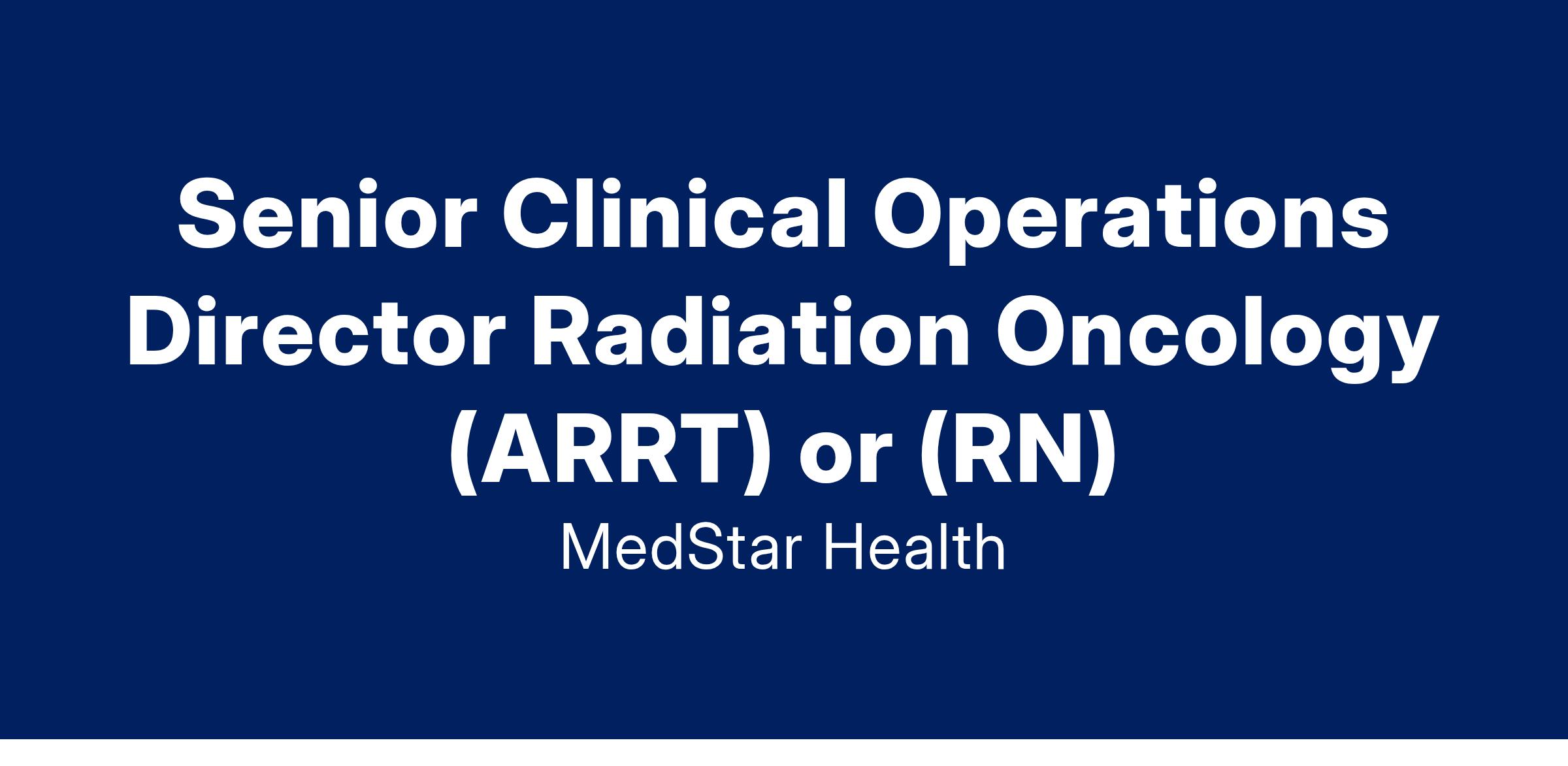 Senior Clinical Operations Director Radiation Oncology (ARRT) or (RN)

MedStar Health